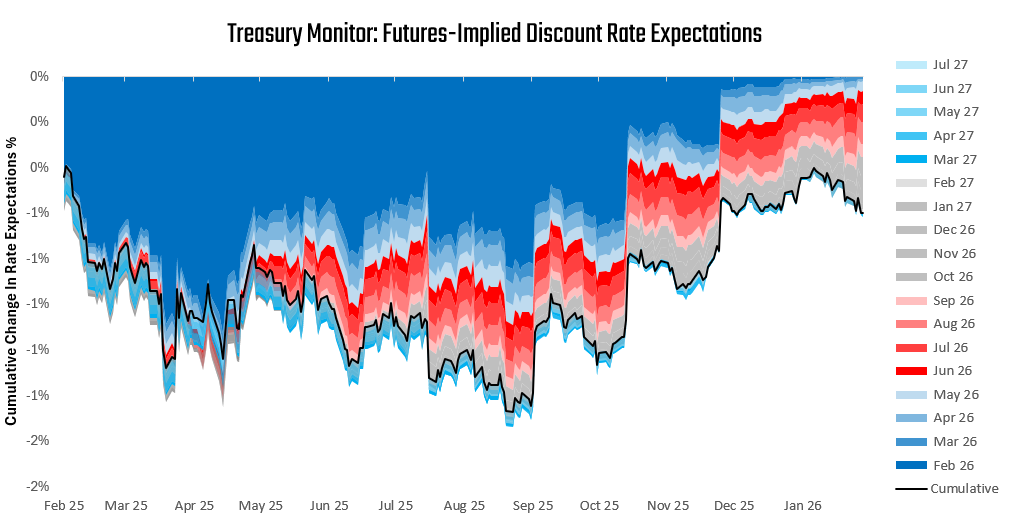 Treasury Monitor: Futures-Implied Discount Rate Expectations

Cumulative Change In Rate Expectations %

0%
0%
0%
-1%
-1%
-1%
-1%
-1%
-2%
-2%

Feb 25 Mar 25 Apr 25 May 25 Jun 25 Jul 25 Aug 25 Sep 25 Oct 25 Nov 25 Dec 25 Jan 26

Jul 27
Jun 27
May 27
Apr 27
Mar 27
Feb 27
Jan 27
Dec 26
Nov 26
Oct 26
Sep 26
Aug 26
Jul 26
Jun 26
May 26
Apr 26
Mar 26
Feb 26
Cumulative